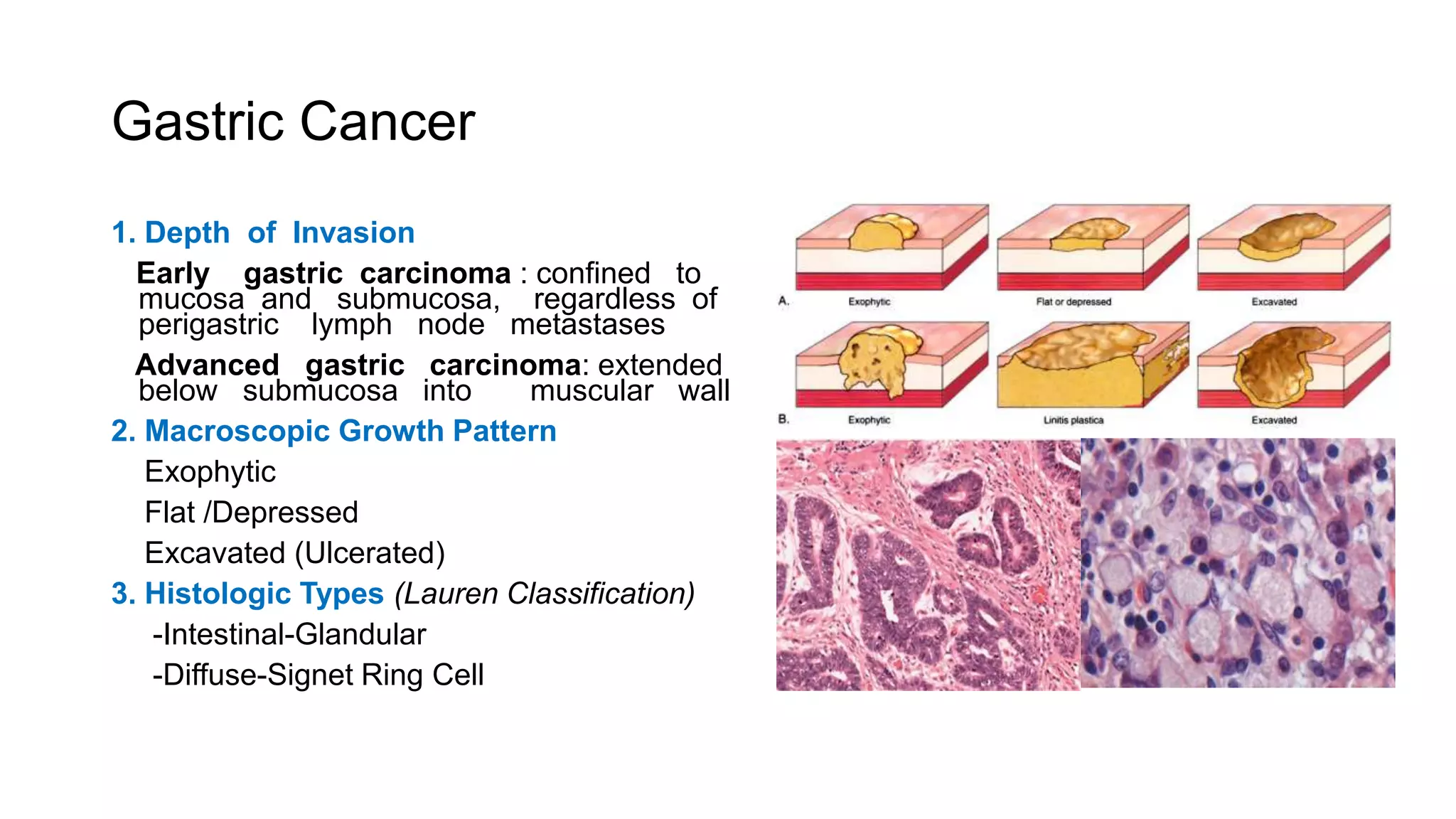 Gastric Cancer

1. Depth of Invasion

Early gastric carcinoma : confined to mucosa and submucosa, regardless of perigastric lymph node metastases

Advanced gastric carcinoma: extended below submucosa into muscular wall

2. Macroscopic Growth Pattern

Exophytic

Flat /Depressed

Excavated (Ulcerated)

3. Histologic Types (Lauren Classification)

-Intestinal-Glandular

-Diffuse-Signet Ring Cell

A. Exophytic Flat or depressed Excavated

B. Exophytic Linitis plastica Excavated